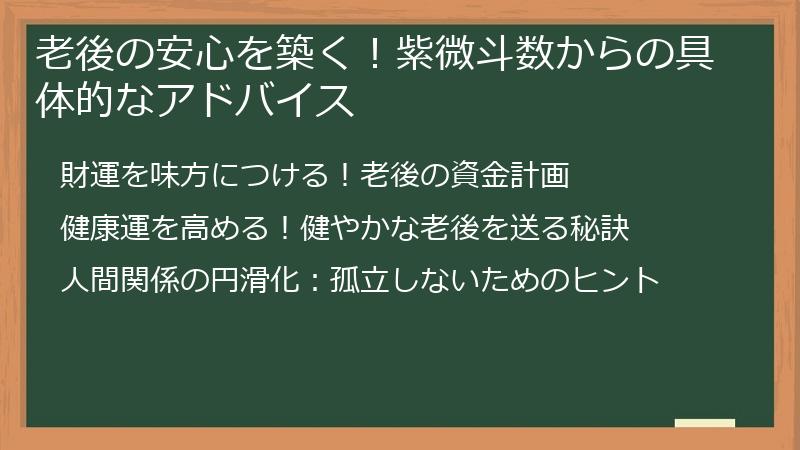 老後の安心を築く！紫微斗数からの具体的なアドバイス

財運を味方につける！老後の資金計画

健康運を高める！健やかな老後を送る秘訣

人間関係の円滑化：孤立しないためのヒント